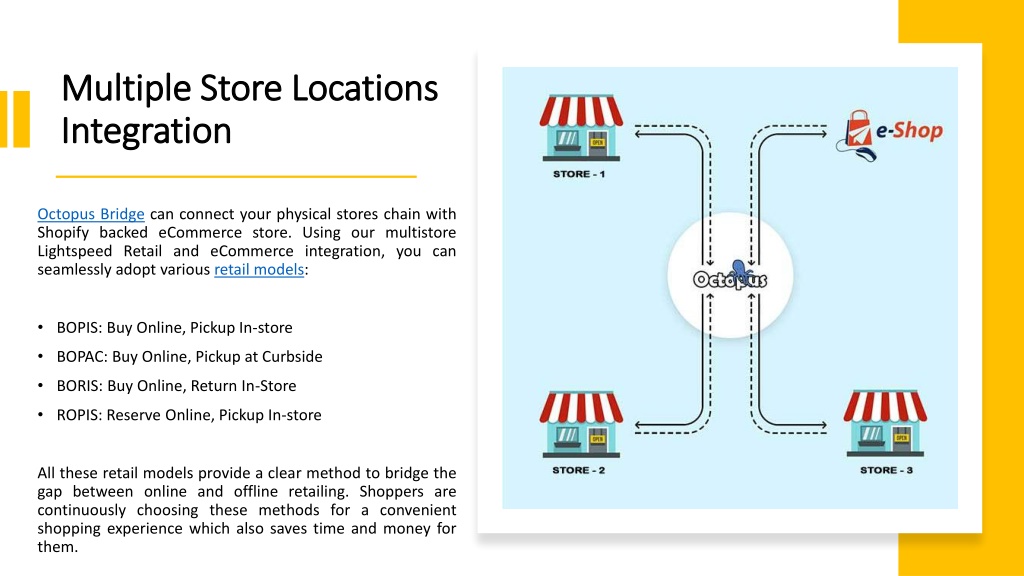 Multiple Store Locations Integration

Octopus Bridge can connect your physical stores chain with Shopify backed eCommerce store. Using our multistore Lightspeed Retail and eCommerce integration, you can seamlessly adopt various retail models:

• BOPIS: Buy Online, Pickup In-store
• BOPAC: Buy Online, Pickup at Curbside
• BORIS: Buy Online, Return In-Store
• ROPIS: Reserve Online, Pickup In-store

All these retail models provide a clear method to bridge the gap between online and offline retailing. Shoppers are continuously choosing these methods for a convenient shopping experience which also saves time and money for them.

OPEN
STORE - 1
e-Shop
Octopus
OPEN
STORE - 2
OPEN
STORE - 3